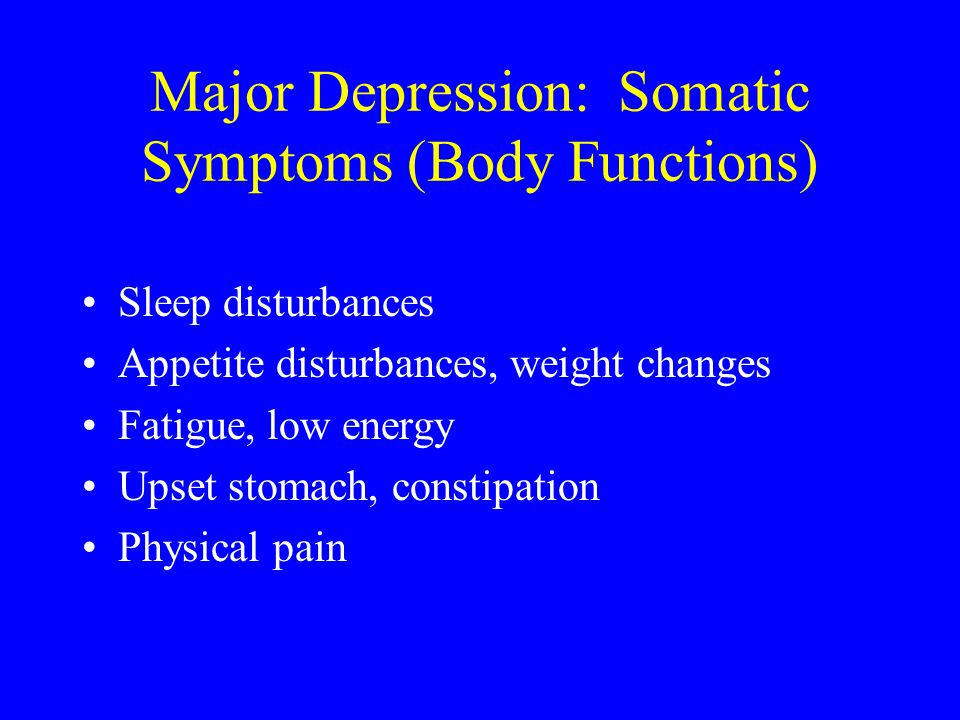 Major Depression: Somatic Symptoms (Body Functions)

• Sleep disturbances
• Appetite disturbances, weight changes
• Fatigue, low energy
• Upset stomach, constipation
• Physical pain